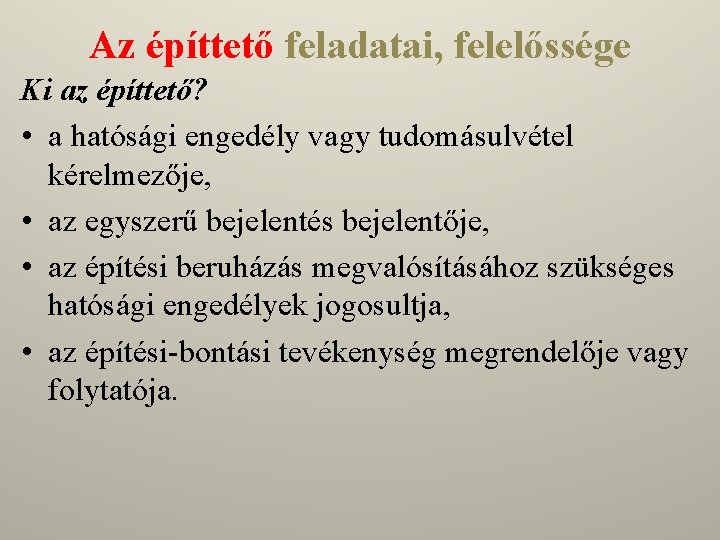 Az építtető feladatai, felelőssége

Ki az építtető?

• a hatósági engedély vagy tudomásulvétel kérelmezője,
• az egyszerű bejelentés bejelentője,
• az építési beruházás megvalósításához szükséges hatósági engedélyek jogosultja,
• az építési-bontási tevékenység megrendelője vagy folytatója.